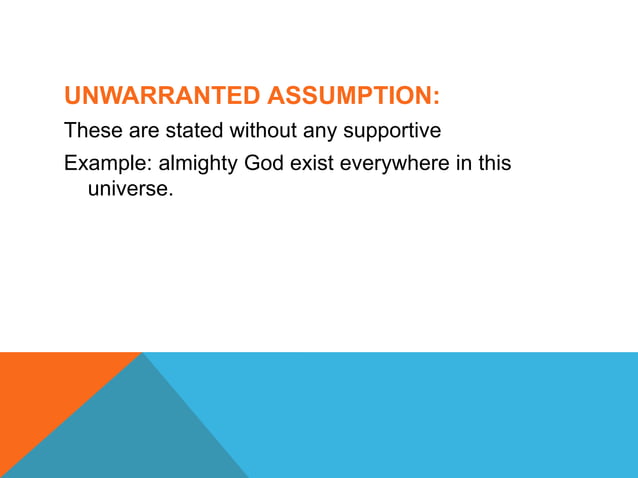 UNWARRANTED ASSUMPTION:

These are stated without any supportive

Example: almighty God exist everywhere in this universe.